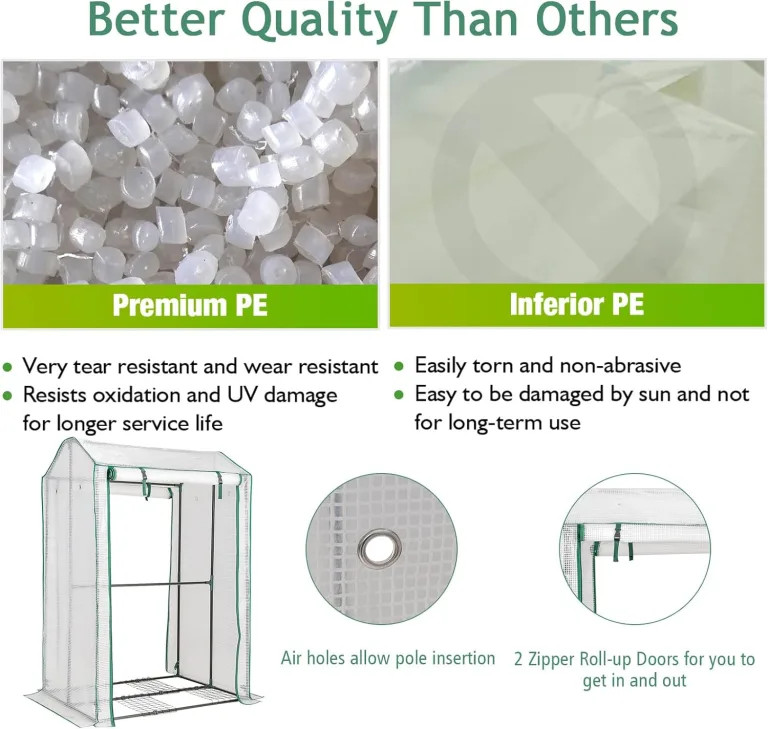 Better Quality Than Others

Premium PE

Inferior PE

• Very tear resistant and wear resistant
• Resists oxidation and UV damage for longer service life

• Easily torn and non-abrasive
• Easy to be damaged by sun and not for long-term use

Air holes allow pole insertion

2 Zipper Roll-up Doors for you to get in and out